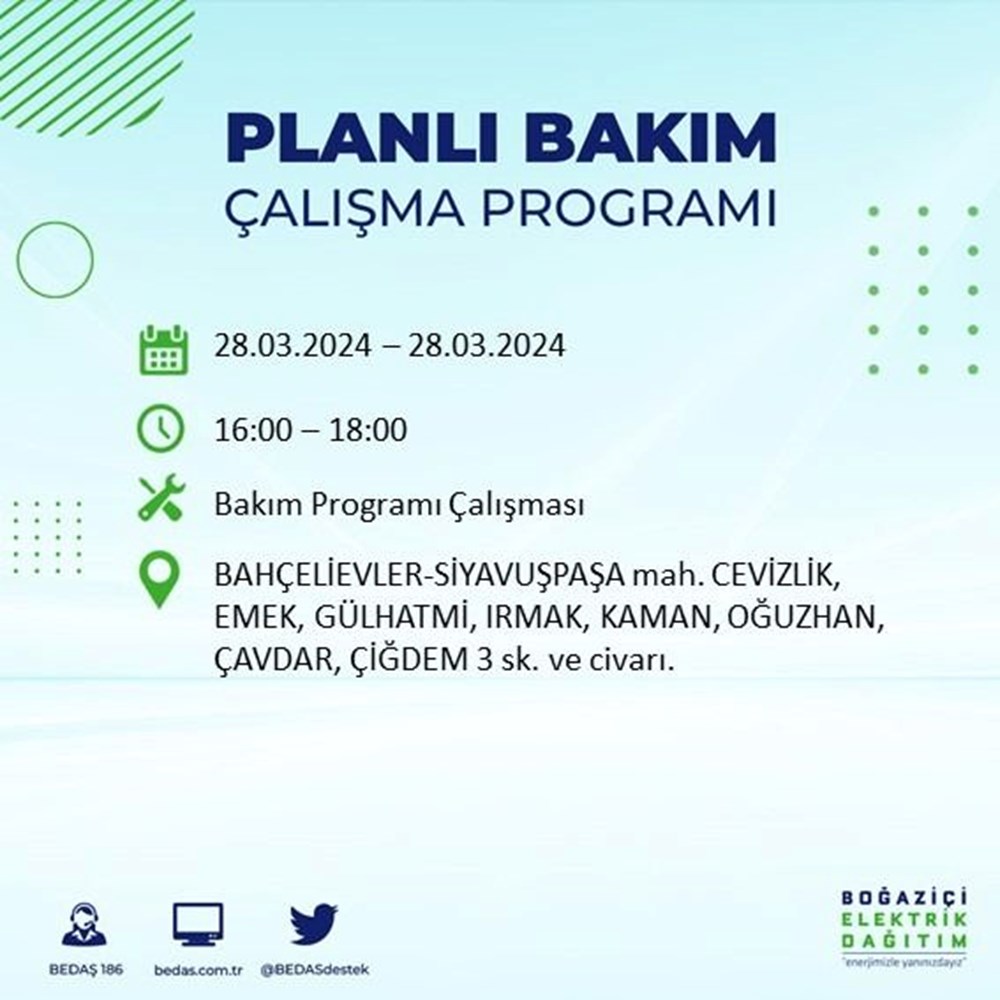 PLANLI BAKIM
ÇALIŞMA PROGRAMI

28.03.2024 – 28.03.2024

16:00 – 18:00

Bakım Programı Çalışması

BAHÇELİEVLER-SİYAVUŞPAŞA mah. CEVİZLİK, EMEK, GÜLHATMİ, IRMAK, KAMAN, OĞUZHAN, ÇAVDAR, ÇİĞDEM 3 sk. ve civarı.

BEDAŞ 186

bedas.com.tr

@BEDASdestek

BOĞAZİÇİ
ELEKTRİK
DAĞITIM
"enerjimizle yanınızdayız"